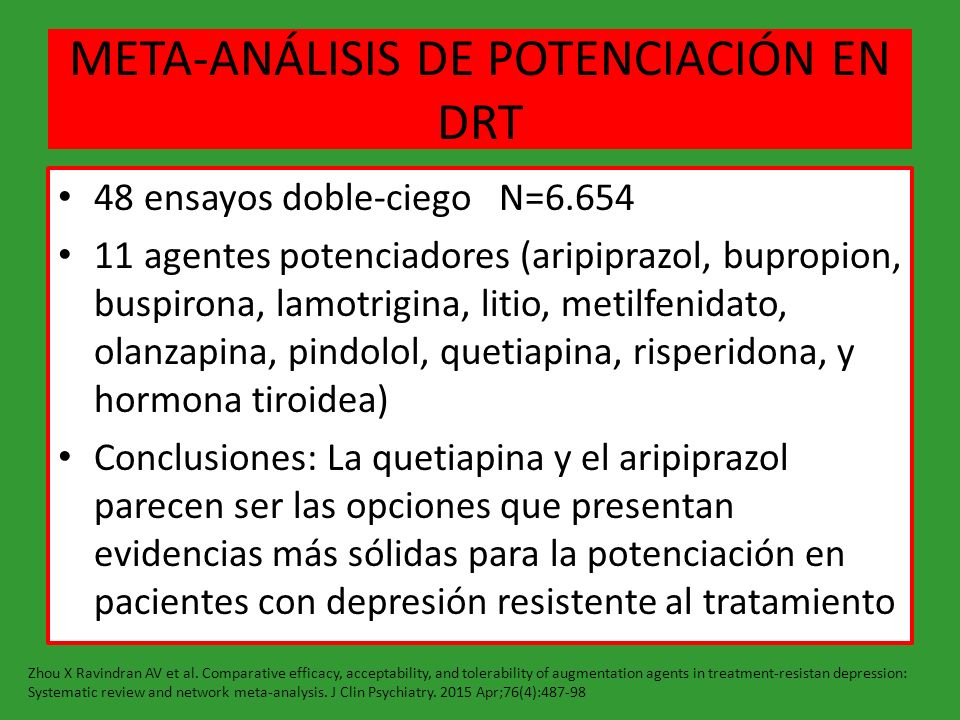 META-ANÁLISIS DE POTENCIACIÓN EN DRT

• 48 ensayos doble-ciego N=6.654
• 11 agentes potenciadores (aripiprazol, bupropion, buspirona, lamotrigina, litio, metilfenidato, olanzapina, pindolol, quetiapina, risperidona, y hormona tiroidea)
• Conclusiones: La quetiapina y el aripiprazol parecen ser las opciones que presentan evidencias más sólidas para la potenciación en pacientes con depresión resistente al tratamiento

Zhou X Ravindran AV et al. Comparative efficacy, acceptability, and tolerability of augmentation agents in treatment-resistan depression: Systematic review and network meta-analysis. J Clin Psychiatry. 2015 Apr;76(4):487-98